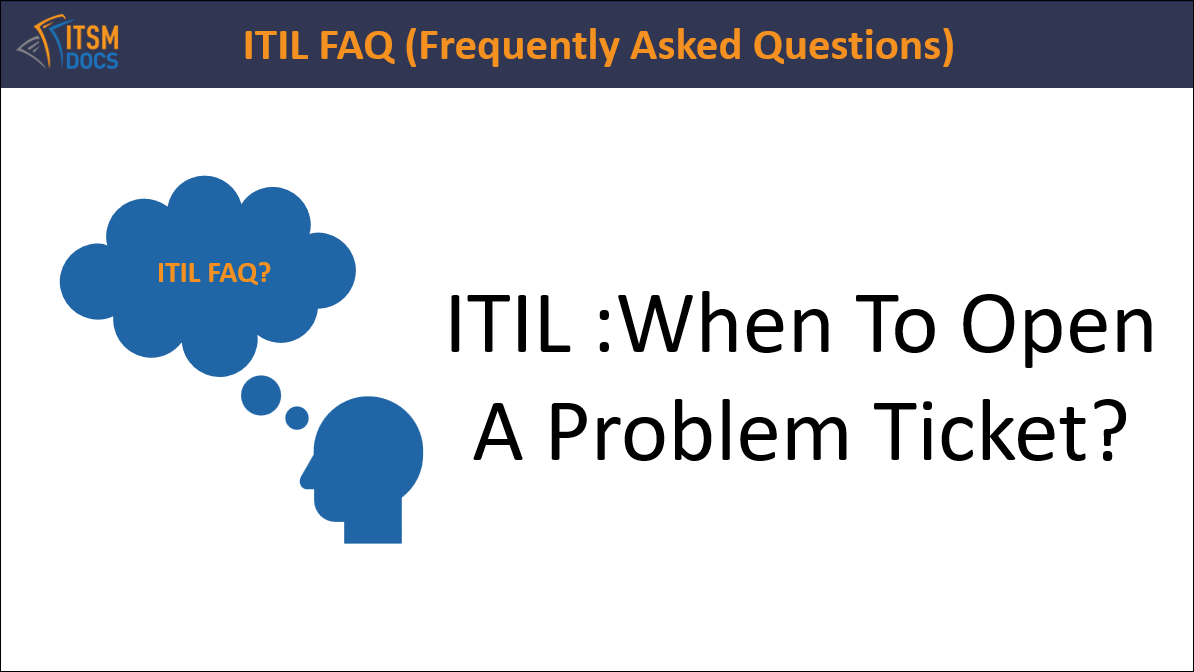 ITSM DOCS

ITIL FAQ (Frequently Asked Questions)

ITIL FAQ?

ITIL :When To Open A Problem Ticket?